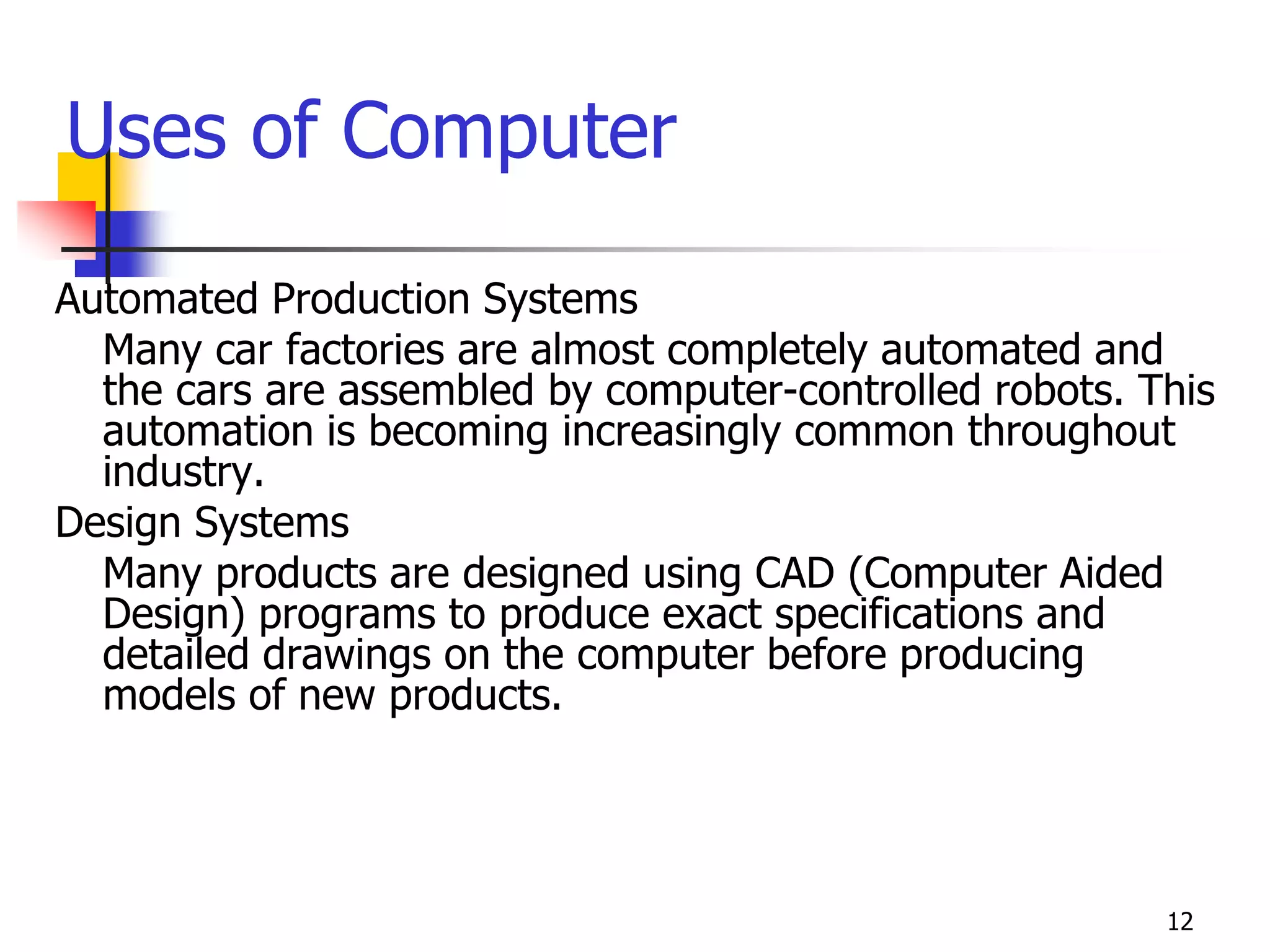 Uses of Computer

Automated Production Systems

Many car factories are almost completely automated and the cars are assembled by computer-controlled robots. This automation is becoming increasingly common throughout industry.

Design Systems

Many products are designed using CAD (Computer Aided Design) programs to produce exact specifications and detailed drawings on the computer before producing models of new products.

12